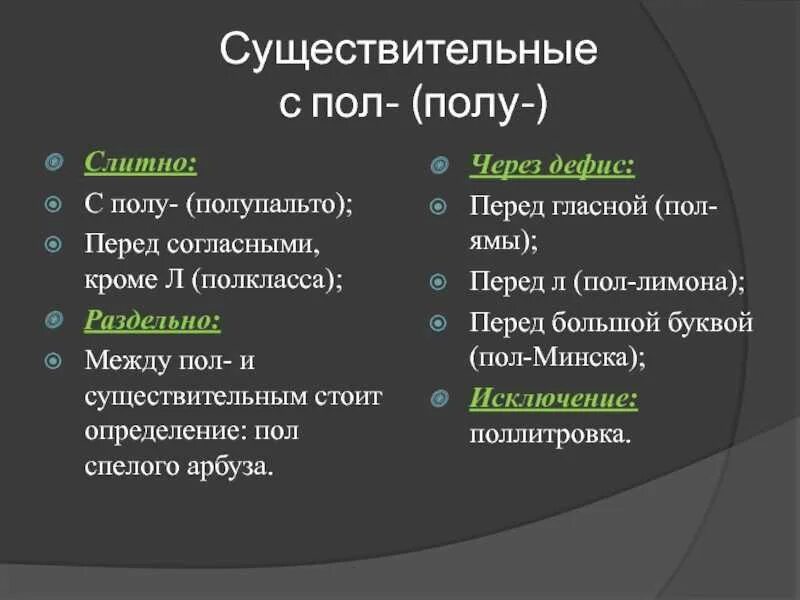 Существительные с пол- (полу-)

Слитно:

С полу- (полупальто);

Перед согласными, кроме Л (полкласса);

Раздельно:

Между пол- и существительным стоит определение: пол спелого арбуза.

Через дефис:

Перед гласной (пол-ямы);

Перед л (пол-лимона);

Перед большой буквой (пол-Минска);

Исключение:

поллитровка.